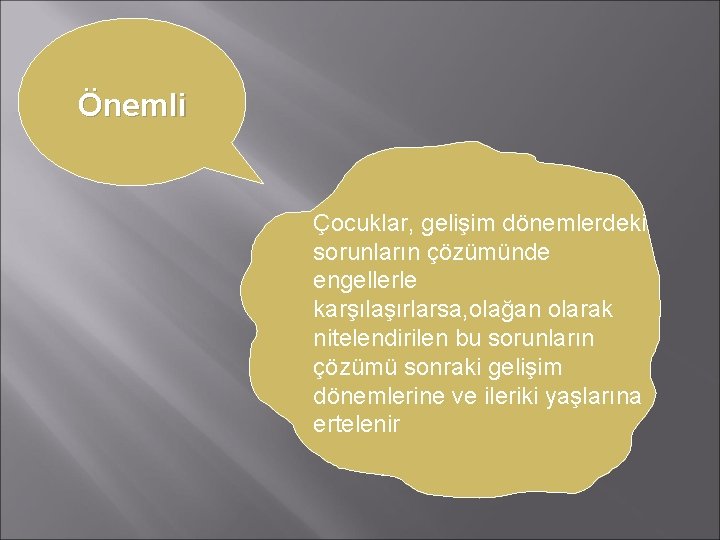 Önemli

Çocuklar, gelişim dönemlerdeki sorunların çözümünde engellerle karşılaşırlarsa,olağan olarak nitelendirilen bu sorunların çözümü sonraki gelişim dönemlerine ve ileriki yaşlarına ertelenir